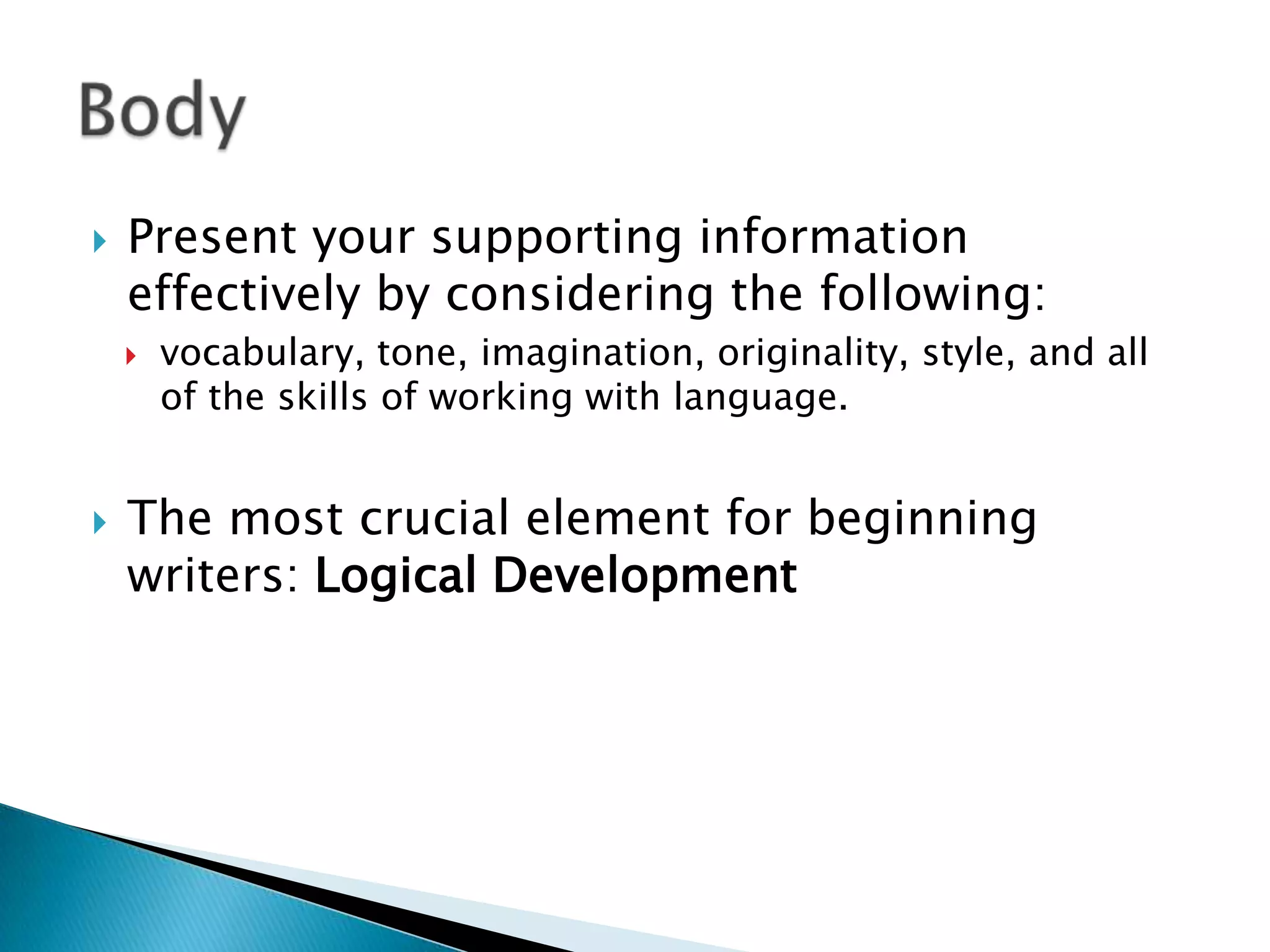 Body

Present your supporting information effectively by considering the following:

vocabulary, tone, imagination, originality, style, and all of the skills of working with language.

The most crucial element for beginning writers: Logical Development